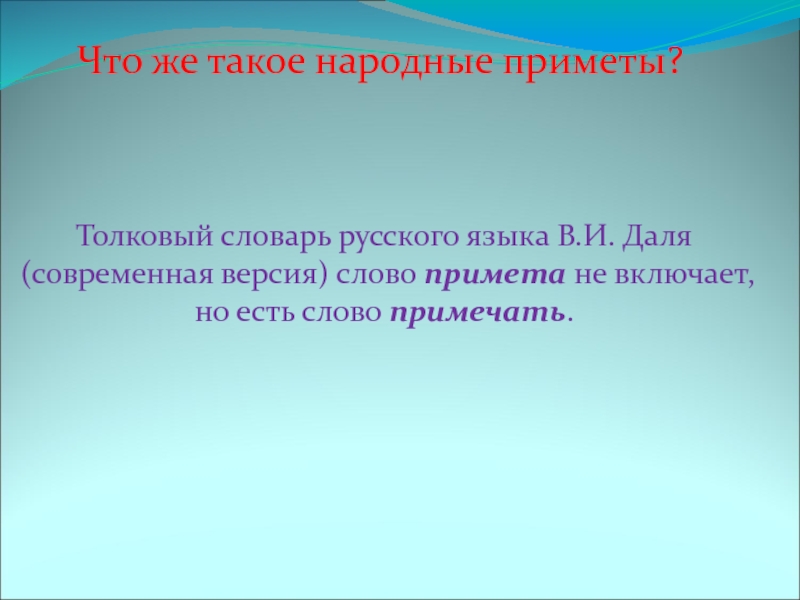 Что же такое народные приметы?

Толковый словарь русского языка В.И. Даля (современная версия) слово примета не включает, но есть слово примечать.